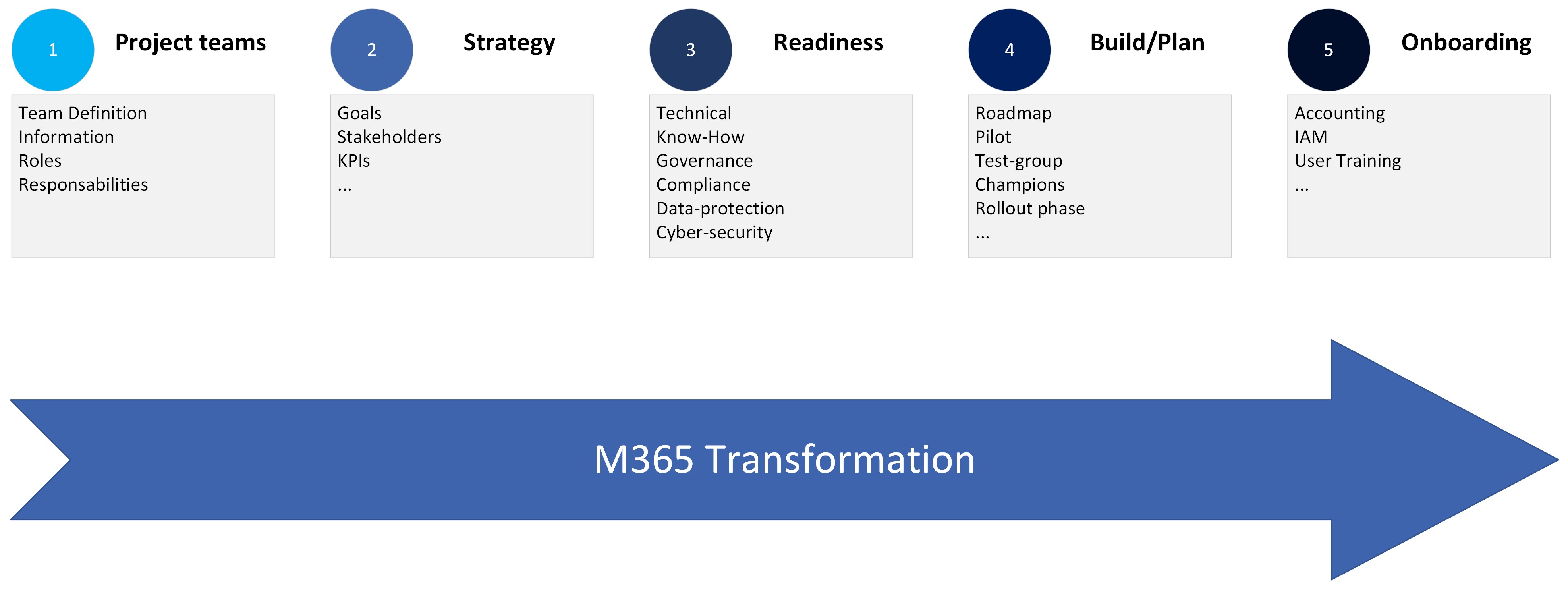 1 Project teams

Team Definition
Information
Roles
Responsabilities

2 Strategy

Goals
Stakeholders
KPIs
...

3 Readiness

Technical
Know-How
Governance
Compliance
Data-protection
Cyber-security

4 Build/Plan

Roadmap
Pilot
Test-group
Champions
Rollout phase
...

5 Onboarding

Accounting
IAM
User Training
...

M365 Transformation